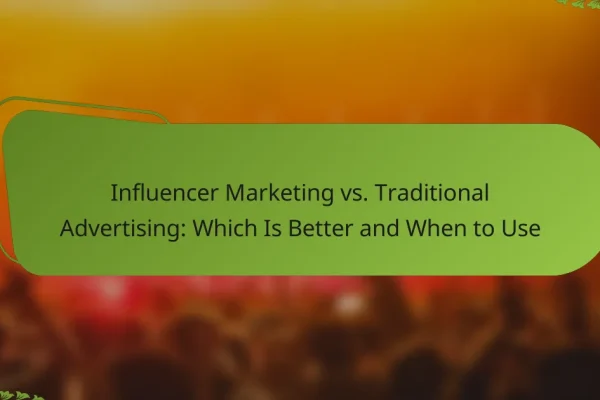 Influencer Marketing vs. Traditional Advertising: Which Is Better and When to Use